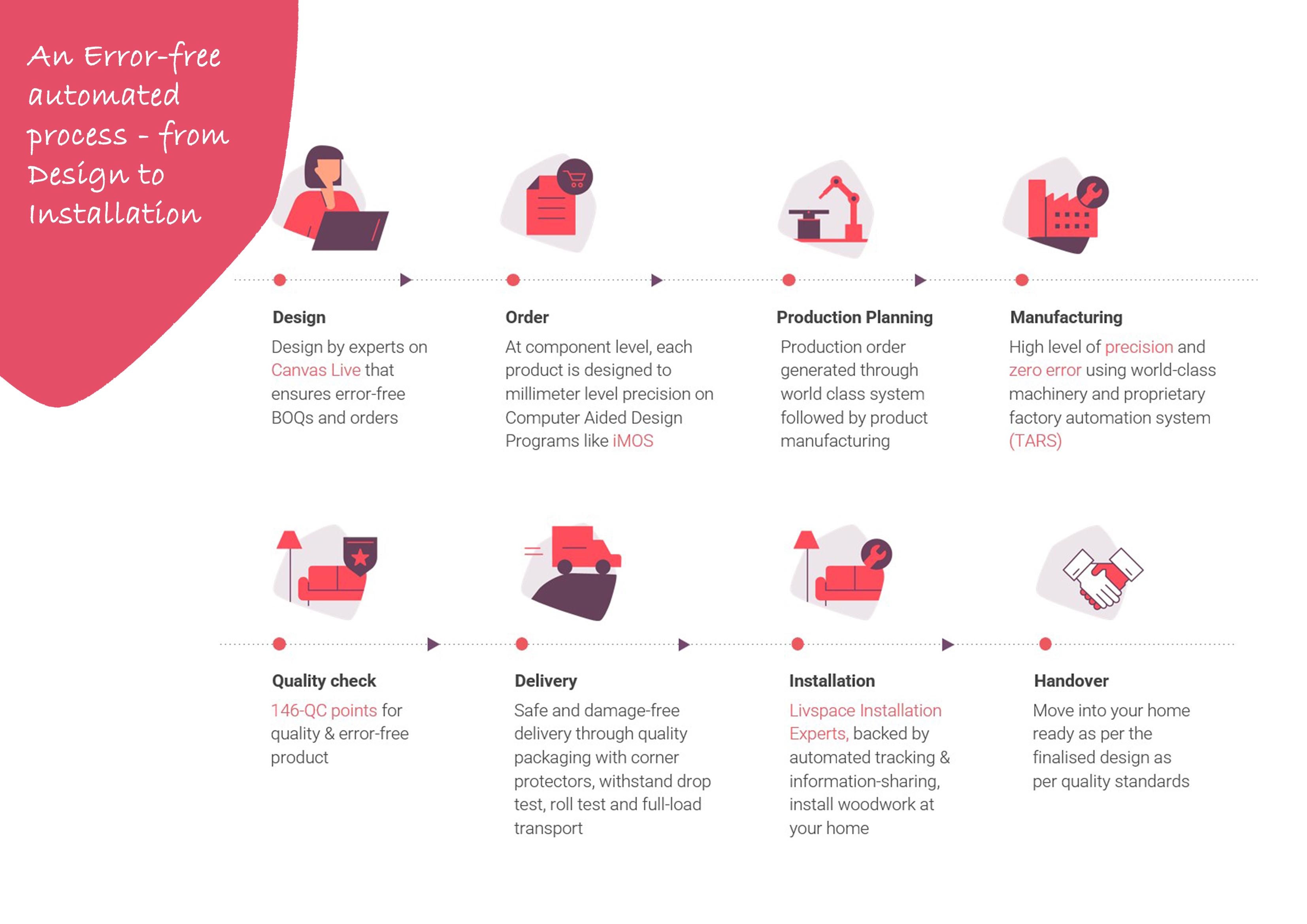 An Error-free automated process - from Design to Installation

Design
Design by experts on Canvas Live that ensures error-free BOQs and orders

Order
At component level, each product is designed to millimeter level precision on Computer Aided Design Programs like iMOS

Production Planning
Production order generated through world class system followed by product manufacturing

Manufacturing
High level of precision and zero error using world-class machinery and proprietary factory automation system (TARS)

Quality check
146-QC points for quality & error-free product

Delivery
Safe and damage-free delivery through quality packaging with corner protectors, withstand drop test, roll test and full-load transport

Installation
Livspace Installation Experts, backed by automated tracking & information-sharing, install woodwork at your home

Handover
Move into your home ready as per the finalised design as per quality standards